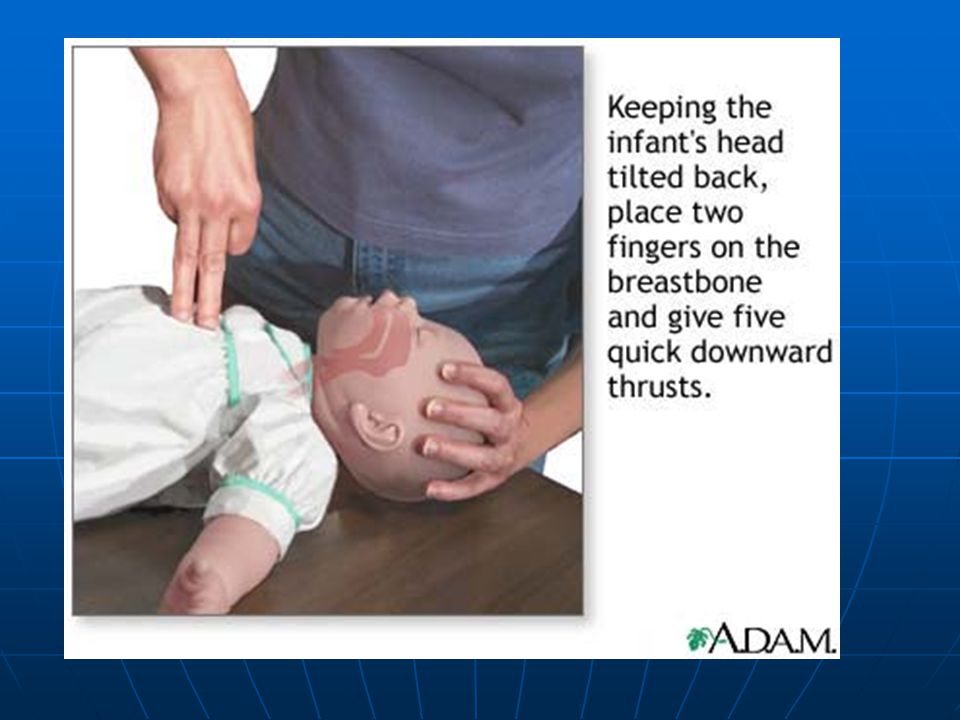 Keeping the infant's head tilted back, place two fingers on the breastbone and give five quick downward thrusts.

A.D.A.M.